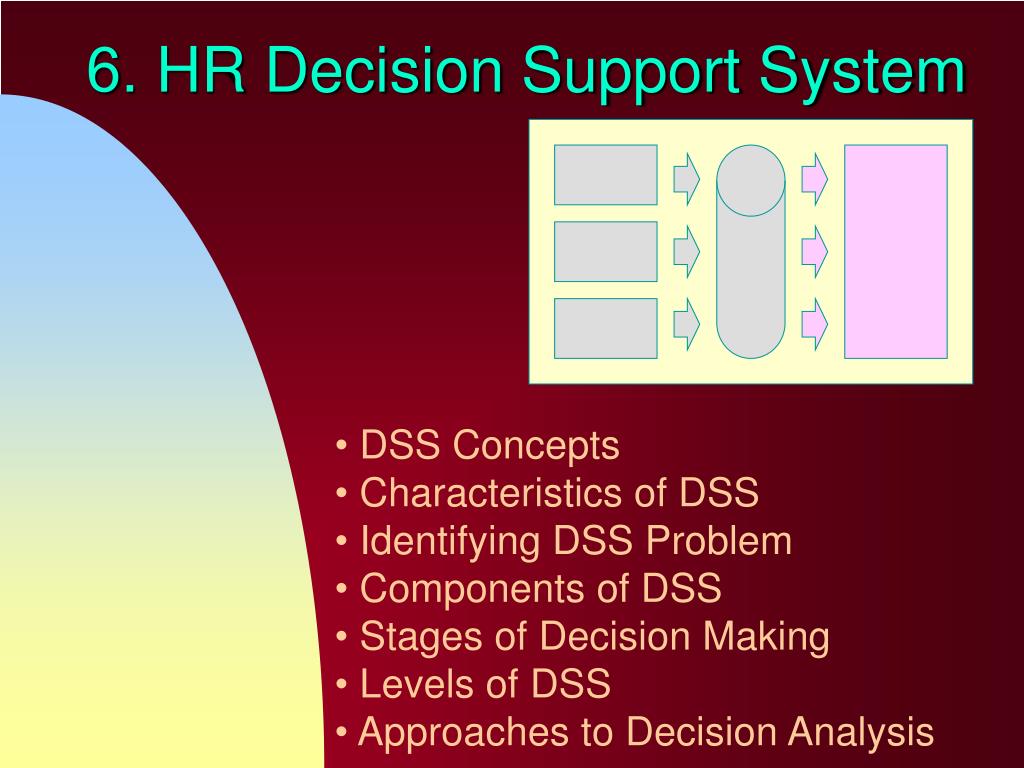 6. HR Decision Support System

• DSS Concepts
• Characteristics of DSS
• Identifying DSS Problem
• Components of DSS
• Stages of Decision Making
• Levels of DSS
• Approaches to Decision Analysis